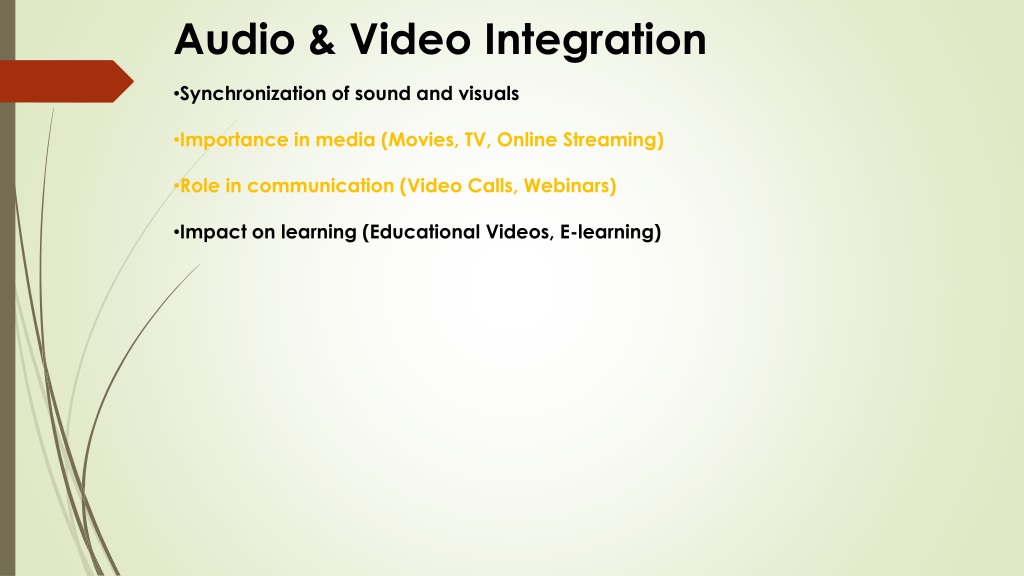 Audio & Video Integration

•Synchronization of sound and visuals

•Importance in media (Movies, TV, Online Streaming)

•Role in communication (Video Calls, Webinars)

•Impact on learning (Educational Videos, E-learning)